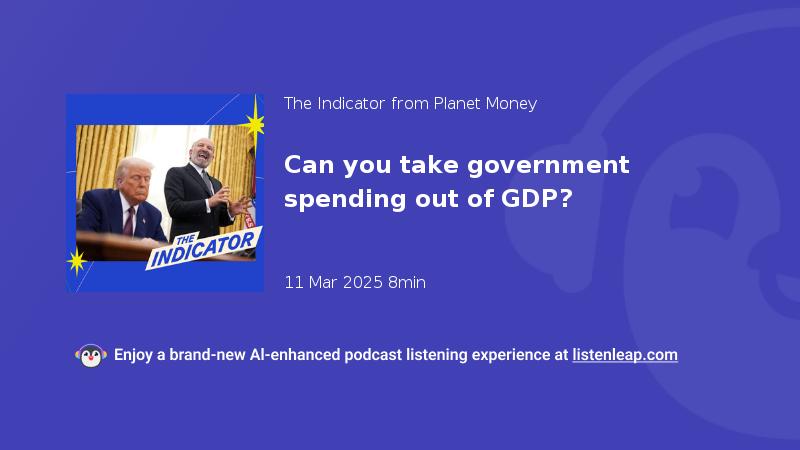 THE INDICATOR

The Indicator from Planet Money

Can you take government spending out of GDP?

11 Mar 2025 8min

Enjoy a brand-new AI-enhanced podcast listening experience at listenleap.com